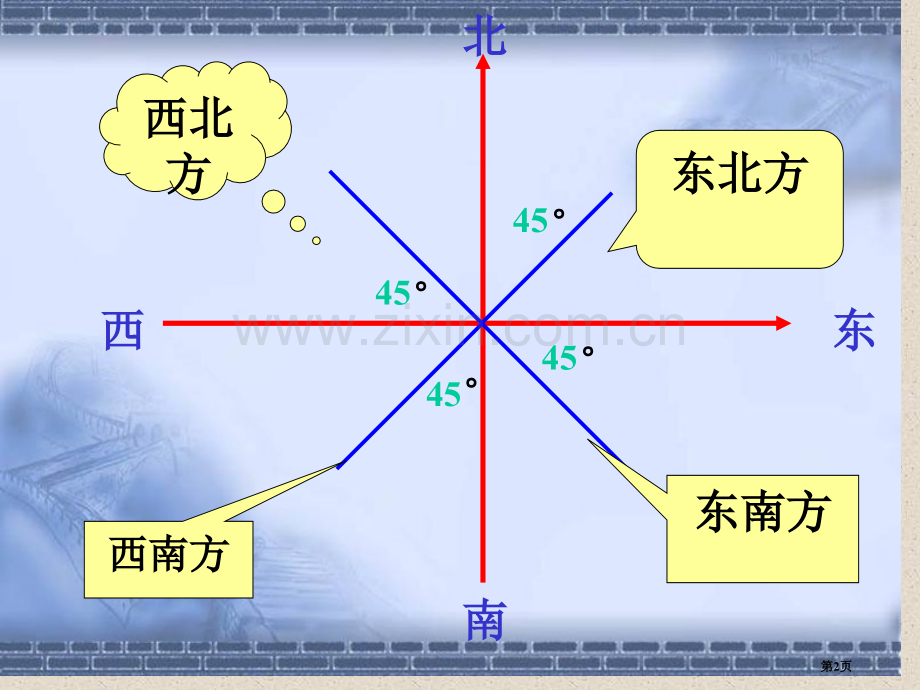 北

西北方

东北方

45°

45°

西

东

45°

45°

西南方

东南方

南

第2页

www.zixin.com.cn